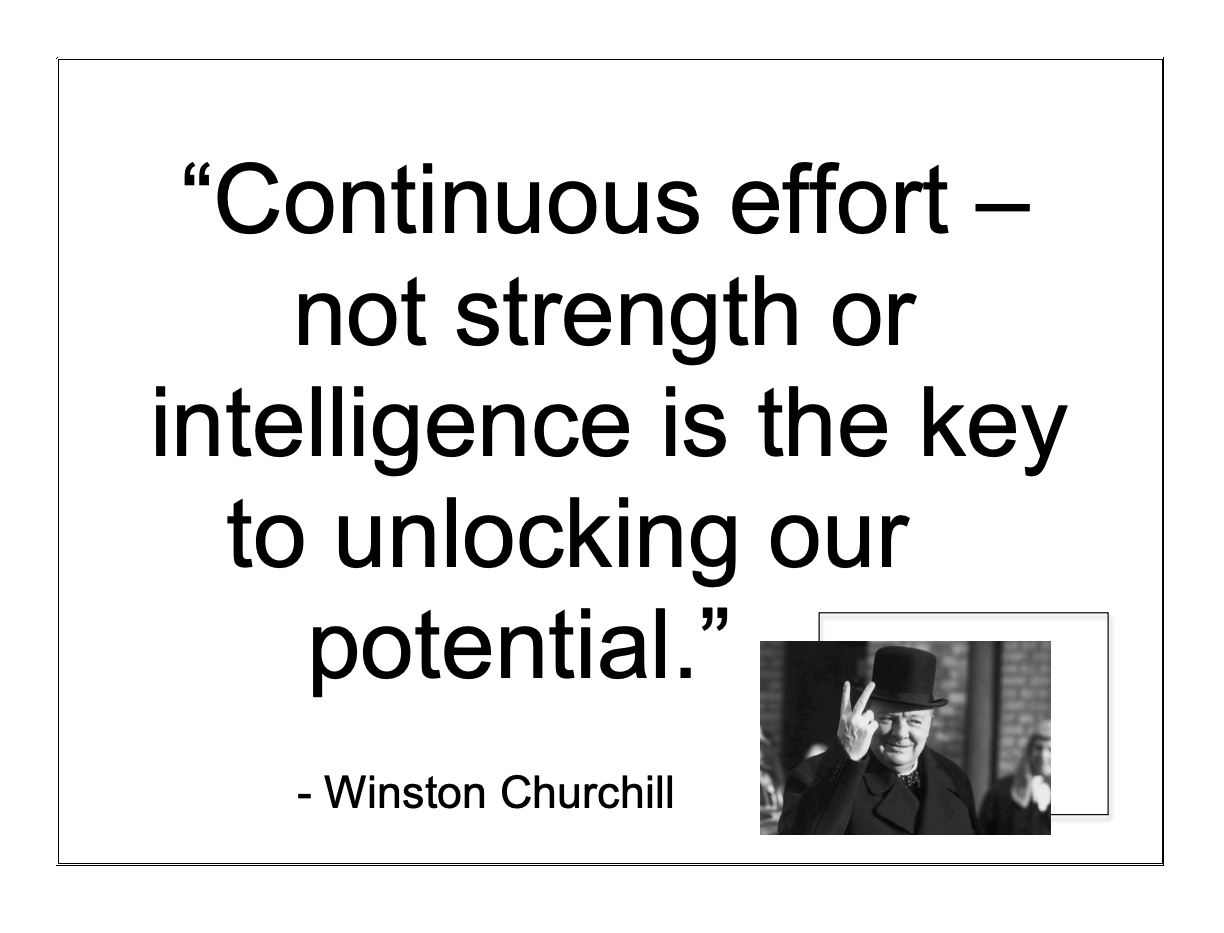 “Continuous effort – not strength or intelligence is the key to unlocking our potential.”

- Winston Churchill